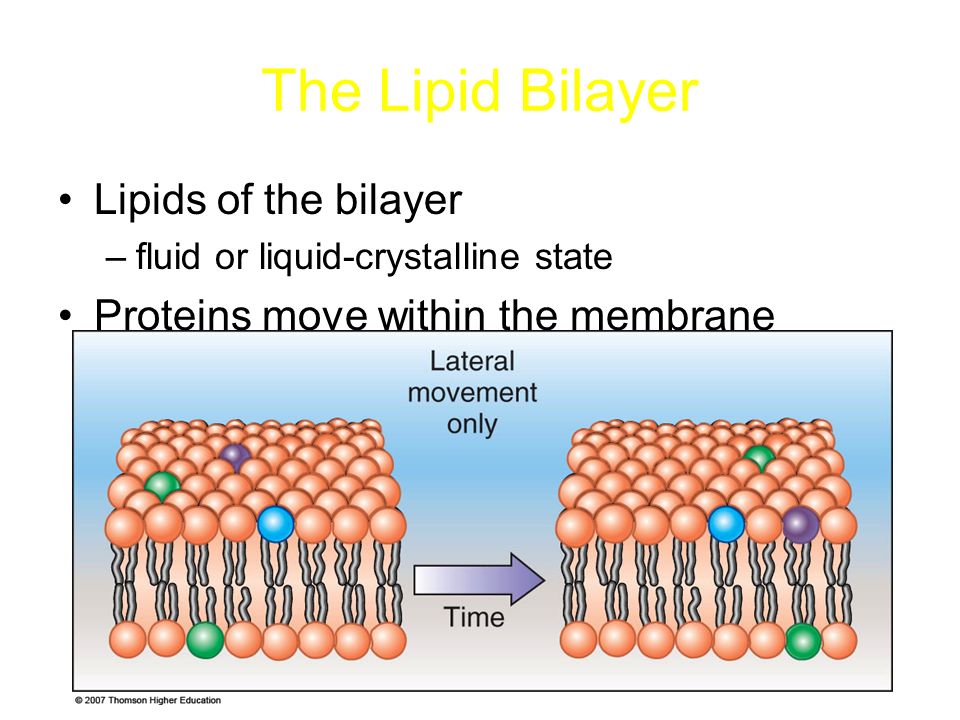 The Lipid Bilayer

• Lipids of the bilayer
– fluid or liquid-crystalline state
• Proteins move within the membrane

Lateral movement only

Time

© 2007 Thomson Higher Education